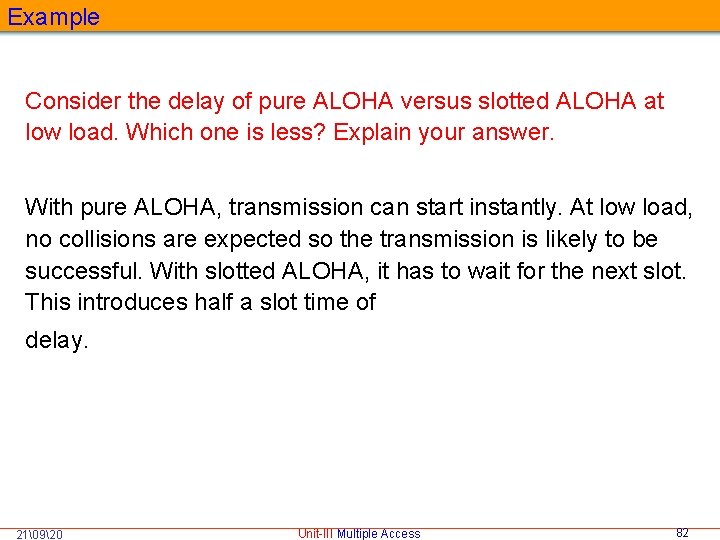 Example

Consider the delay of pure ALOHA versus slotted ALOHA at low load. Which one is less? Explain your answer.

With pure ALOHA, transmission can start instantly. At low load, no collisions are expected so the transmission is likely to be successful. With slotted ALOHA, it has to wait for the next slot. This introduces half a slot time of

delay.

21\09\20 Unit-III Multiple Access 82